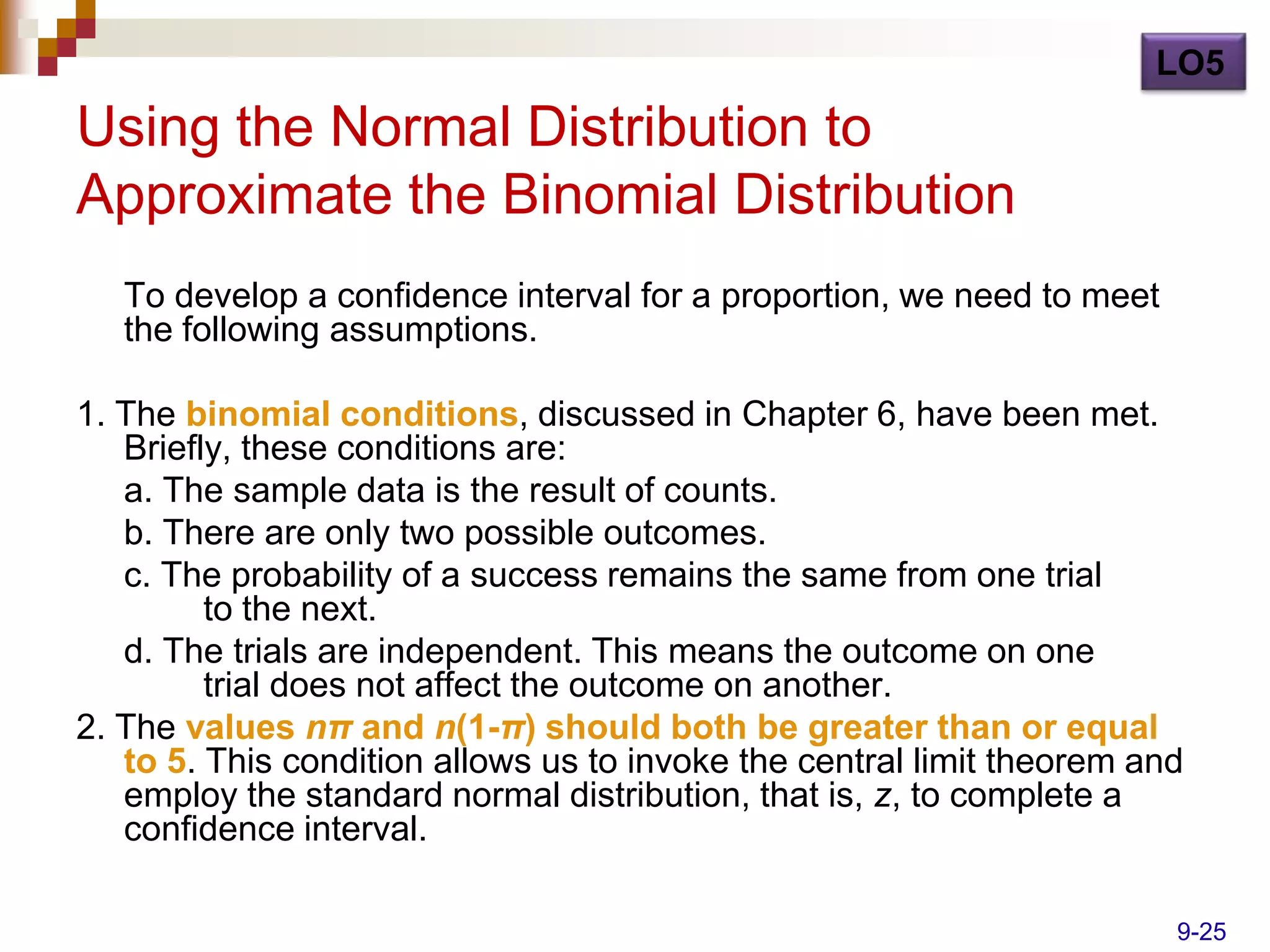 LO5

Using the Normal Distribution to Approximate the Binomial Distribution

To develop a confidence interval for a proportion, we need to meet the following assumptions.

1. The binomial conditions, discussed in Chapter 6, have been met. Briefly, these conditions are:
a. The sample data is the result of counts.
b. There are only two possible outcomes.
c. The probability of a success remains the same from one trial to the next.
d. The trials are independent. This means the outcome on one trial does not affect the outcome on another.
2. The values $n\pi$ and $n(1-\pi)$ should both be greater than or equal to 5. This condition allows us to invoke the central limit theorem and employ the standard normal distribution, that is, $z$, to complete a confidence interval.

9-25